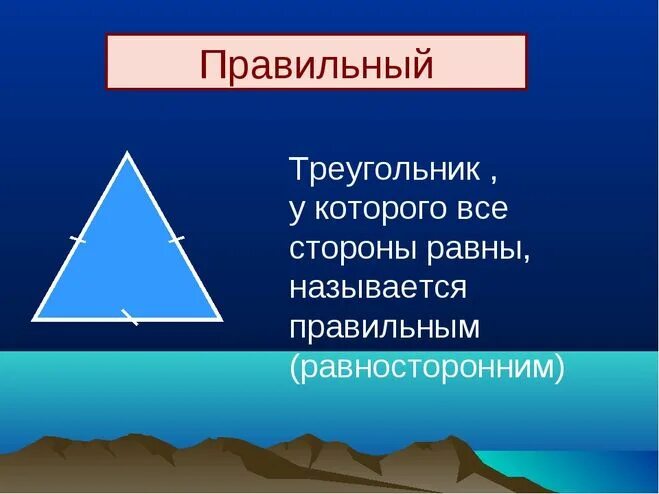 Правильный

Треугольник , у которого все стороны равны, называется правильным (равносторонним)